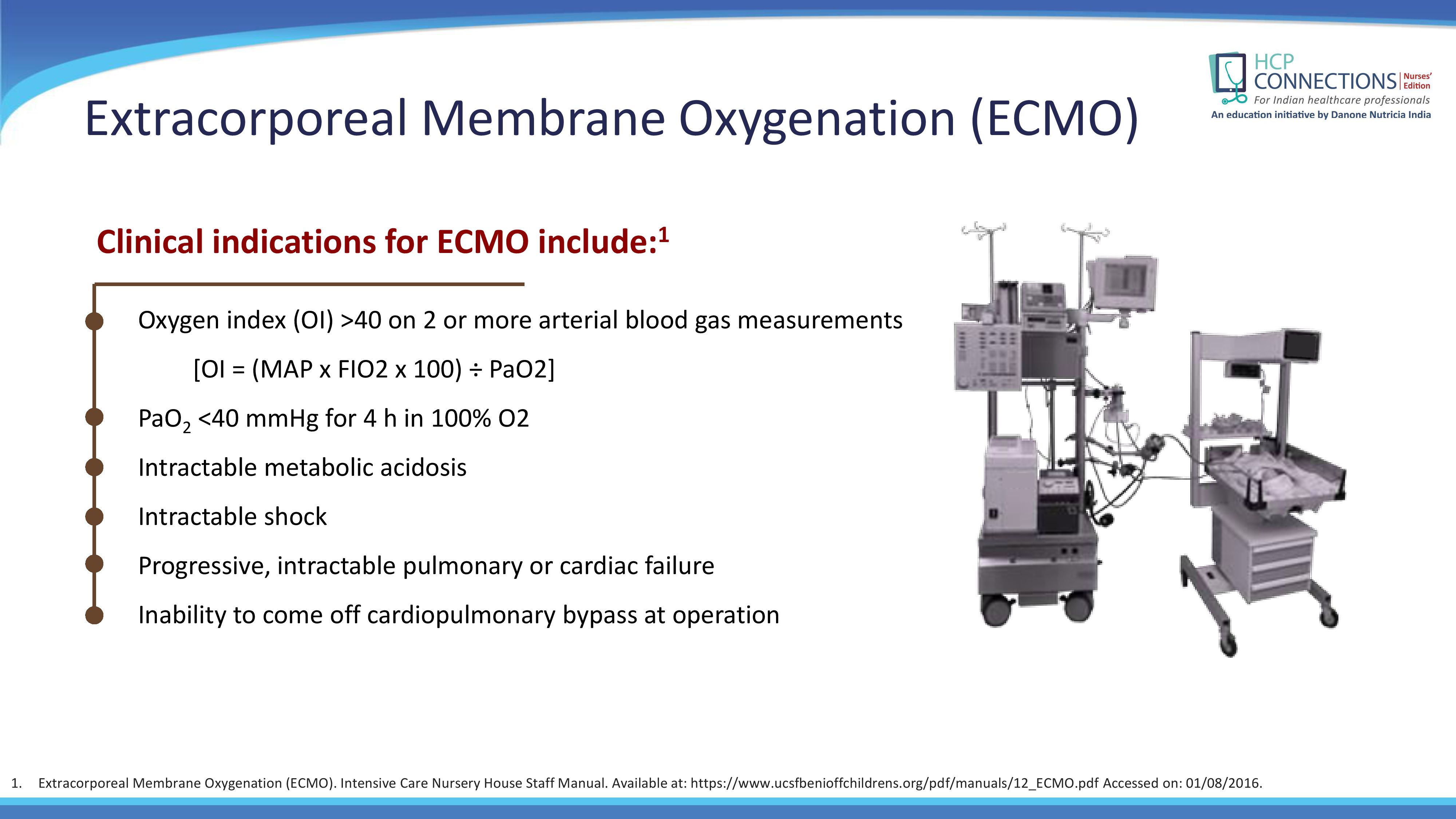 HCP CONNECTIONS Nurses' Edition
For Indian healthcare professionals
An education initiative by Danone Nutricia India

Extracorporeal Membrane Oxygenation (ECMO)

Clinical indications for ECMO include:$^1$

Oxygen index (OI) >40 on 2 or more arterial blood gas measurements

[OI = (MAP x FIO2 x 100) ÷ PaO2]

$PaO_2$ <40 mmHg for 4 h in 100% O2

Intractable metabolic acidosis

Intractable shock

Progressive, intractable pulmonary or cardiac failure

Inability to come off cardiopulmonary bypass at operation

1. Extracorporeal Membrane Oxygenation (ECMO). Intensive Care Nursery House Staff Manual. Available at: https://www.ucsfbenioffchildrens.org/pdf/manuals/12_ECMO.pdf Accessed on: 01/08/2016.